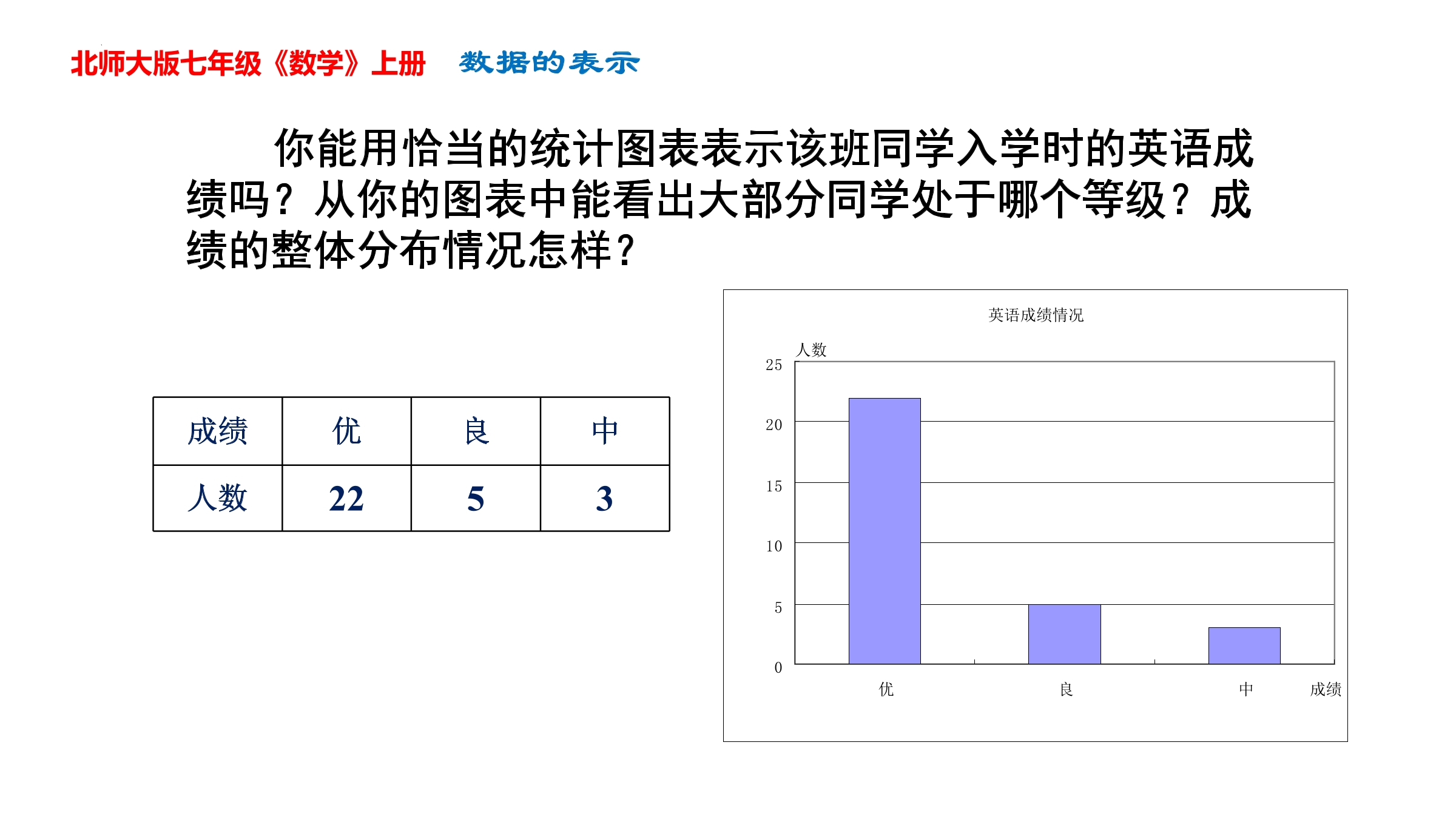 北师大版七年级《数学》上册　数据的表示

你能用恰当的统计图表表示该班同学入学时的英语成绩吗？从你的图表中能看出大部分同学处于哪个等级？成绩的整体分布情况怎样？

| 成绩 | 优 | 良 | 中 |
|---|---|---|---|
| 人数 | 22 | 5 | 3 |

英语成绩情况

人数

25
20
15
10
5
0

优　良　中　成绩